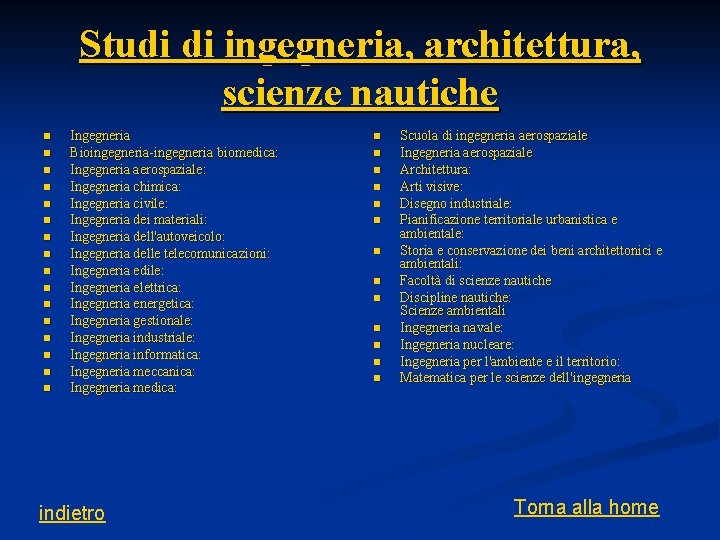 Studi di ingegneria, architettura, scienze nautiche

- Ingegneria
- Bioingegneria-ingegneria biomedica:
- Ingegneria aerospaziale:
- Ingegneria chimica:
- Ingegneria civile:
- Ingegneria dei materiali:
- Ingegneria dell'autoveicolo:
- Ingegneria delle telecomunicazioni:
- Ingegneria edile:
- Ingegneria elettrica:
- Ingegneria energetica:
- Ingegneria gestionale:
- Ingegneria industriale:
- Ingegneria informatica:
- Ingegneria meccanica:
- Ingegneria medica:

- Scuola di ingegneria aerospaziale
- Ingegneria aerospaziale
- Architettura:
- Arti visive:
- Disegno industriale:
- Pianificazione territoriale urbanistica e ambientale:
- Storia e conservazione dei beni architettonici e ambientali:
- Facoltà di scienze nautiche
- Discipline nautiche: Scienze ambientali
- Ingegneria navale:
- Ingegneria nucleare:
- Ingegneria per l'ambiente e il territorio:
- Matematica per le scienze dell'ingegneria

indietro

Torna alla home